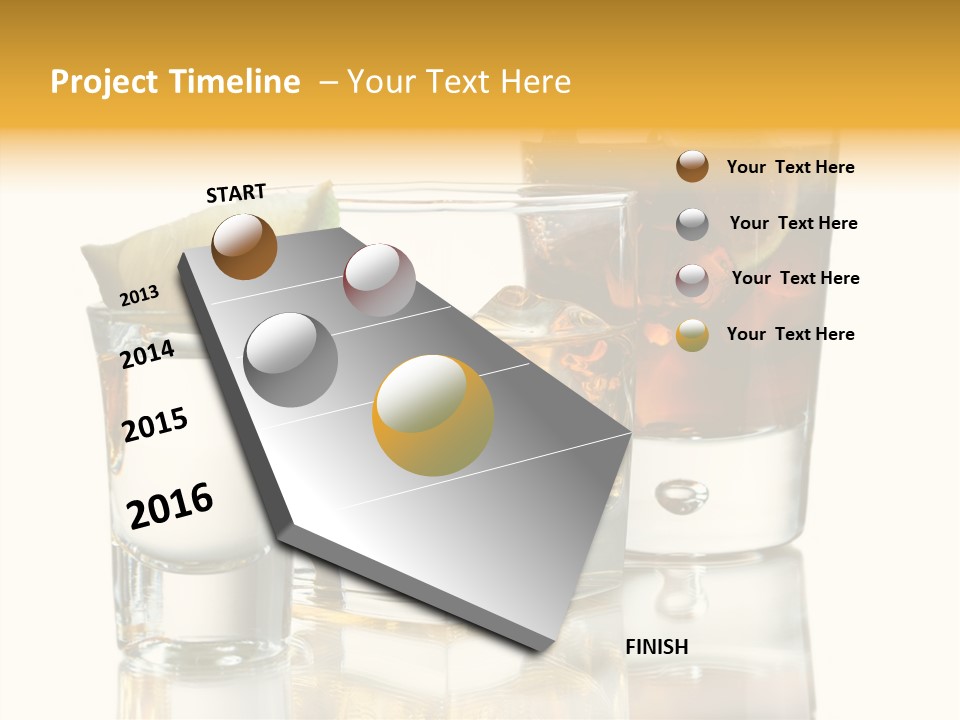 Project Timeline – Your Text Here

START

2013

2014

2015

2016

FINISH

Your Text Here

Your Text Here

Your Text Here

Your Text Here